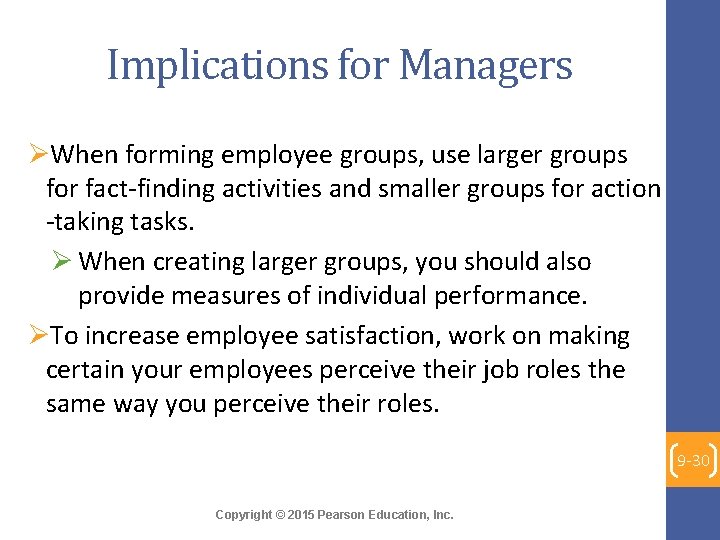 Implications for Managers

➢When forming employee groups, use larger groups for fact-finding activities and smaller groups for action -taking tasks.

➢ When creating larger groups, you should also provide measures of individual performance.

➢To increase employee satisfaction, work on making certain your employees perceive their job roles the same way you perceive their roles.

9-30

Copyright © 2015 Pearson Education, Inc.